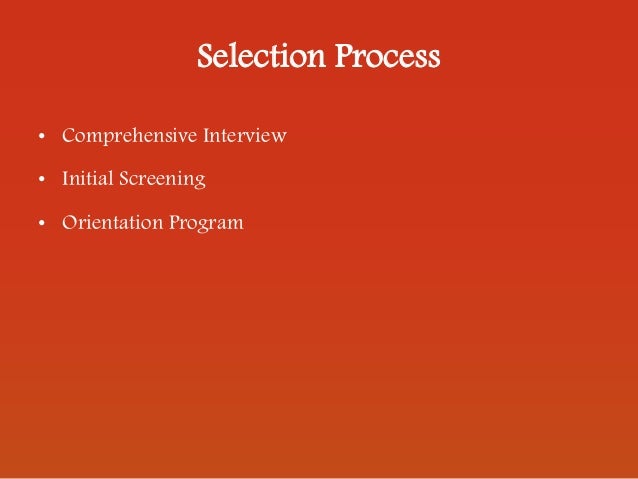 Selection Process

• Comprehensive Interview
• Initial Screening
• Orientation Program